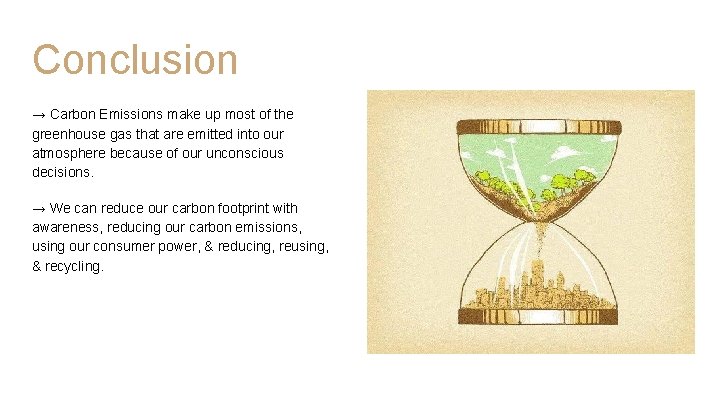 Conclusion

→ Carbon Emissions make up most of the greenhouse gas that are emitted into our atmosphere because of our unconscious decisions.

→ We can reduce our carbon footprint with awareness, reducing our carbon emissions, using our consumer power, & reducing, reusing, & recycling.